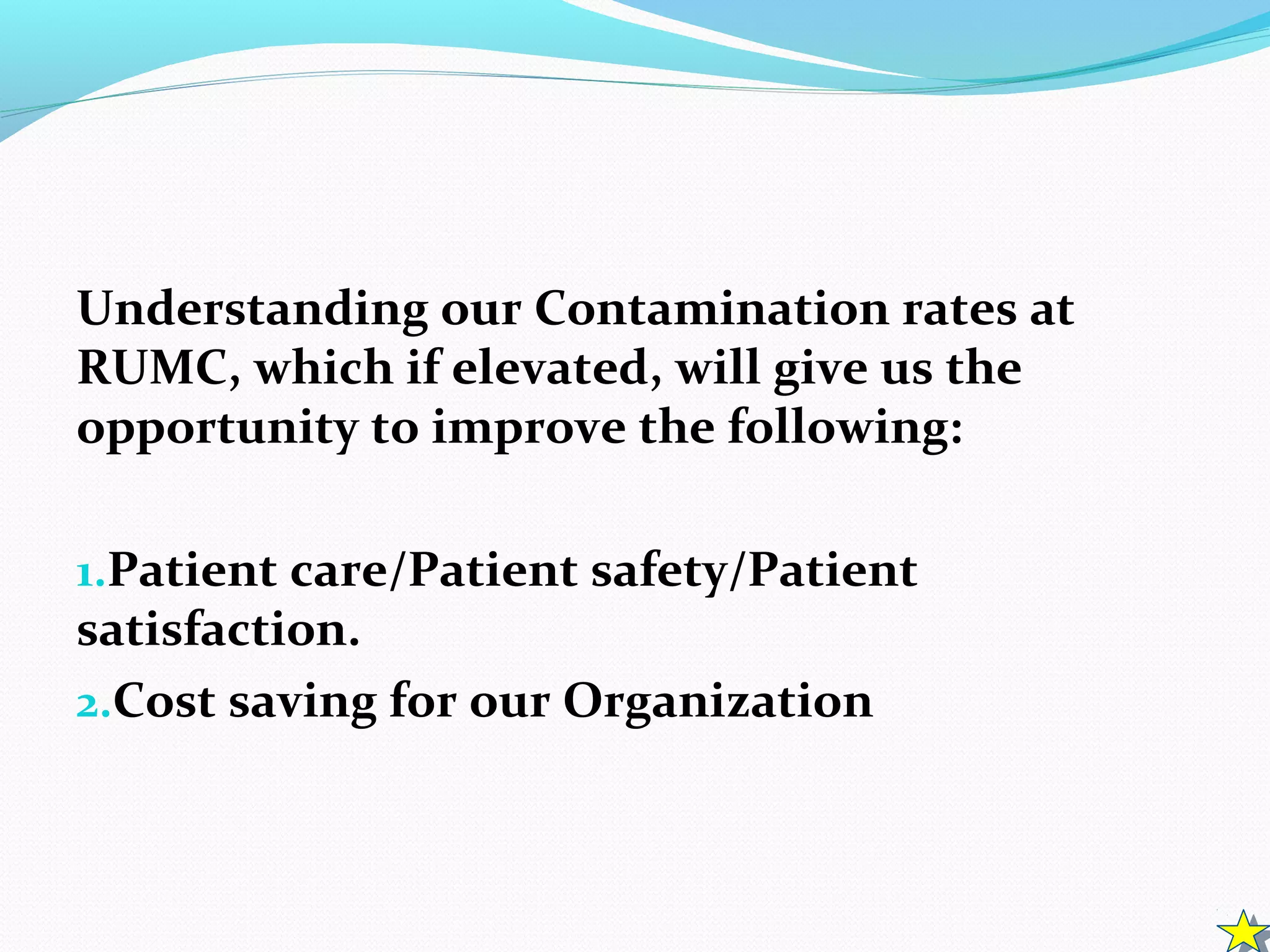 Understanding our Contamination rates at RUMC, which if elevated, will give us the opportunity to improve the following:

1.Patient care/Patient safety/Patient satisfaction.

2.Cost saving for our Organization